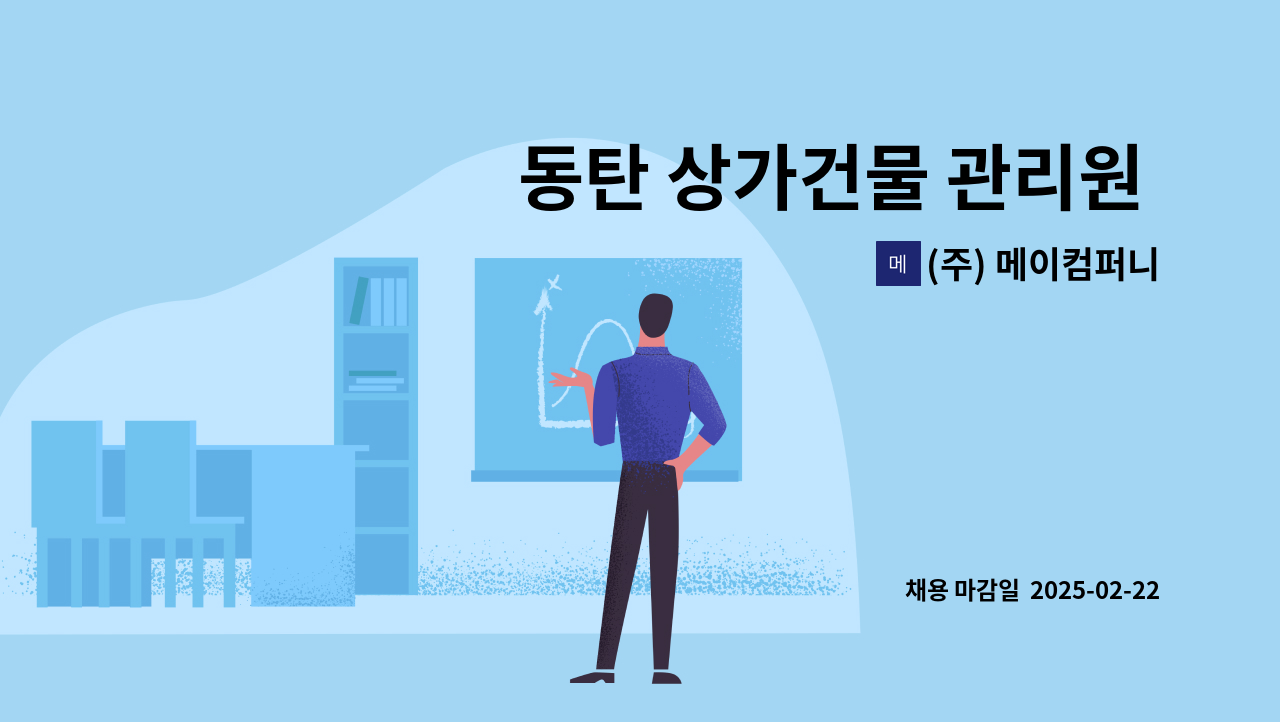 동탄 상가건물 관리원

메 (주) 메이컴퍼니

채용 마감일 2025-02-22